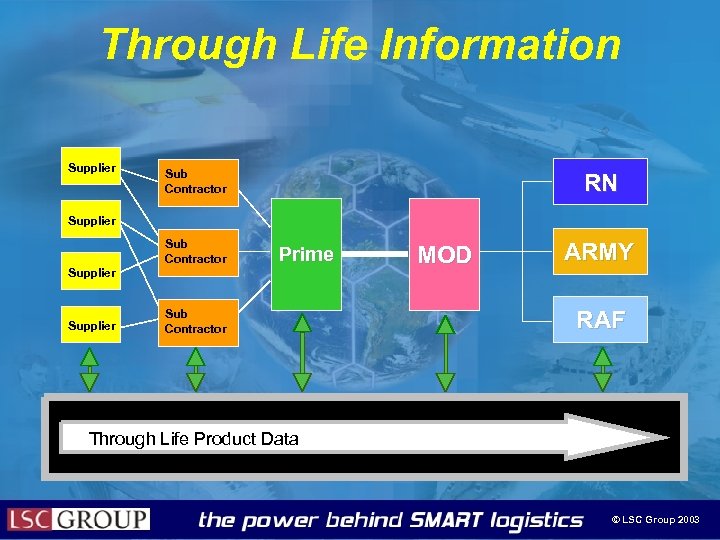 Through Life Information

Supplier

Supplier

Supplier

Supplier

Sub Contractor

Sub Contractor

Sub Contractor

Prime

MOD

RN

ARMY

RAF

Through Life Product Data

LSC GROUP

the power behind SMART logistics

© LSC Group 2003